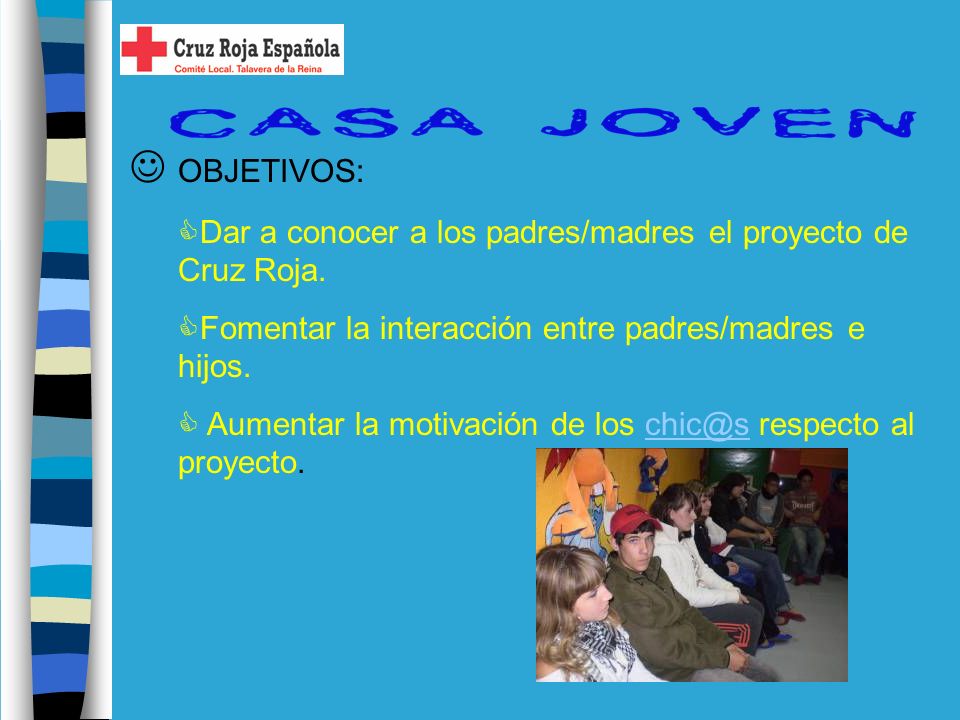 Cruz Roja Española
Comité Local. Talavera de la Reina

CASA JOVEN

OBJETIVOS:

Dar a conocer a los padres/madres el proyecto de Cruz Roja.

Fomentar la interacción entre padres/madres e hijos.

Aumentar la motivación de los chic@s respecto al proyecto.